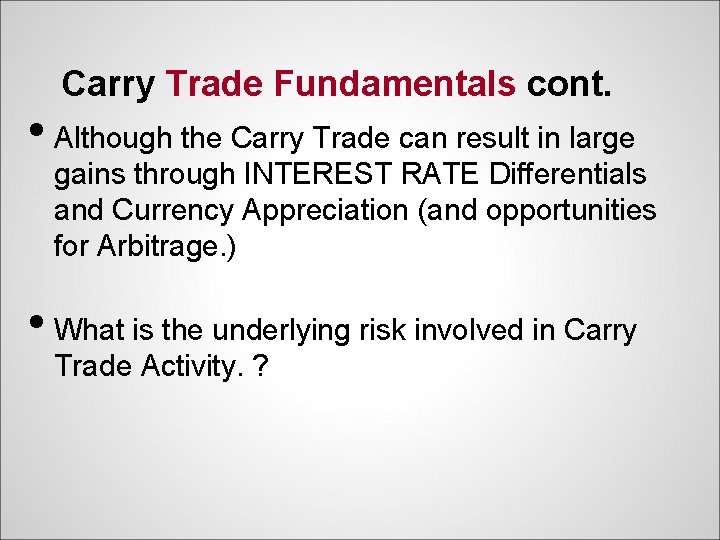 Carry Trade Fundamentals cont.

• Although the Carry Trade can result in large gains through INTEREST RATE Differentials and Currency Appreciation (and opportunities for Arbitrage.)

• What is the underlying risk involved in Carry Trade Activity. ?